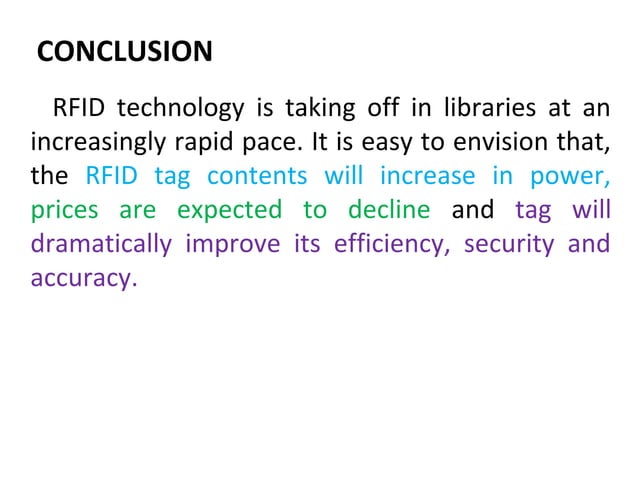 CONCLUSION

RFID technology is taking off in libraries at an increasingly rapid pace. It is easy to envision that, the RFID tag contents will increase in power, prices are expected to decline and tag will dramatically improve its efficiency, security and accuracy.